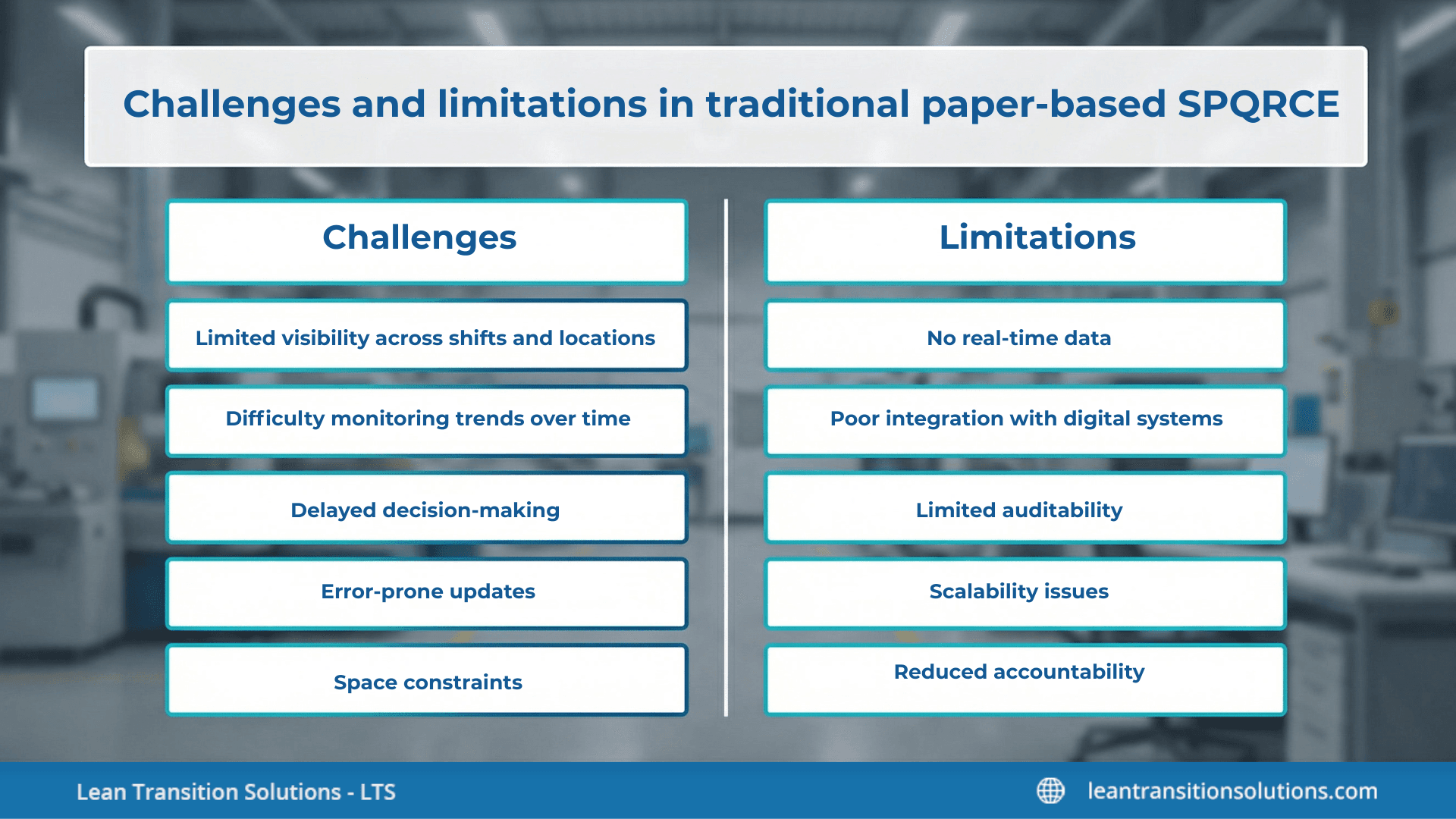 Challenges and limitations in traditional paper-based SPQRCE

Challenges

Limited visibility across shifts and locations

Difficulty monitoring trends over time

Delayed decision-making

Error-prone updates

Space constraints

Limitations

No real-time data

Poor integration with digital systems

Limited auditability

Scalability issues

Reduced accountability

Lean Transition Solutions - LTS

leantransitionsolutions.com